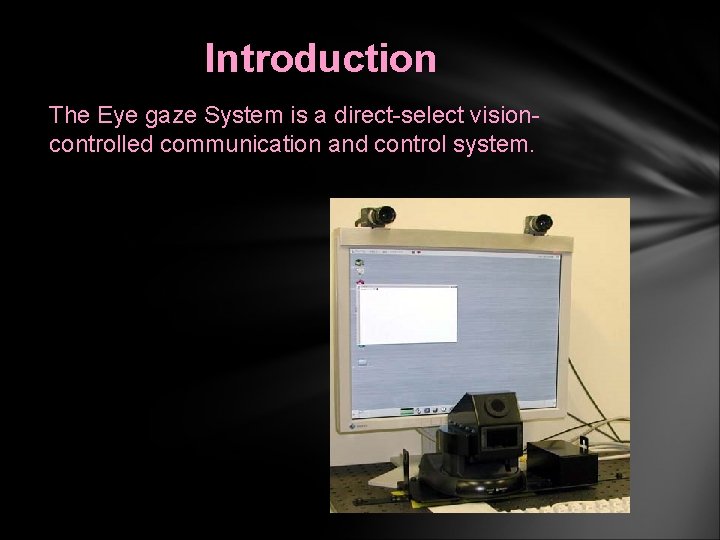 Introduction

The Eye gaze System is a direct-select vision-controlled communication and control system.